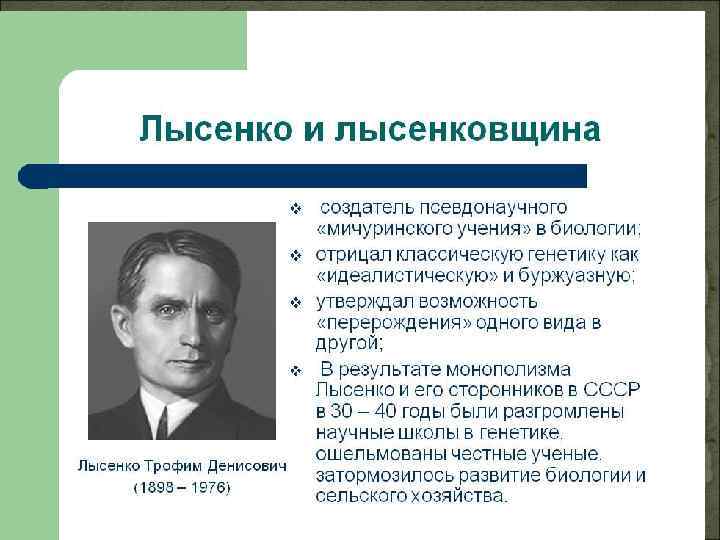 Лысенко и лысенковщина

❖ создатель псевдонаучного «мичуринского учения» в биологии;

❖ отрицал классическую генетику как «идеалистическую» и буржуазную;

❖ утверждал возможность «перерождения» одного вида в другой;

❖ В результате монополизма Лысенко и его сторонников в СССР в 30 – 40 годы были разгромлены научные школы в генетике, ошельмованы честные ученые, затормозилось развитие биологии и сельского хозяйства.

Лысенко Трофим Денисович
(1898 – 1976)